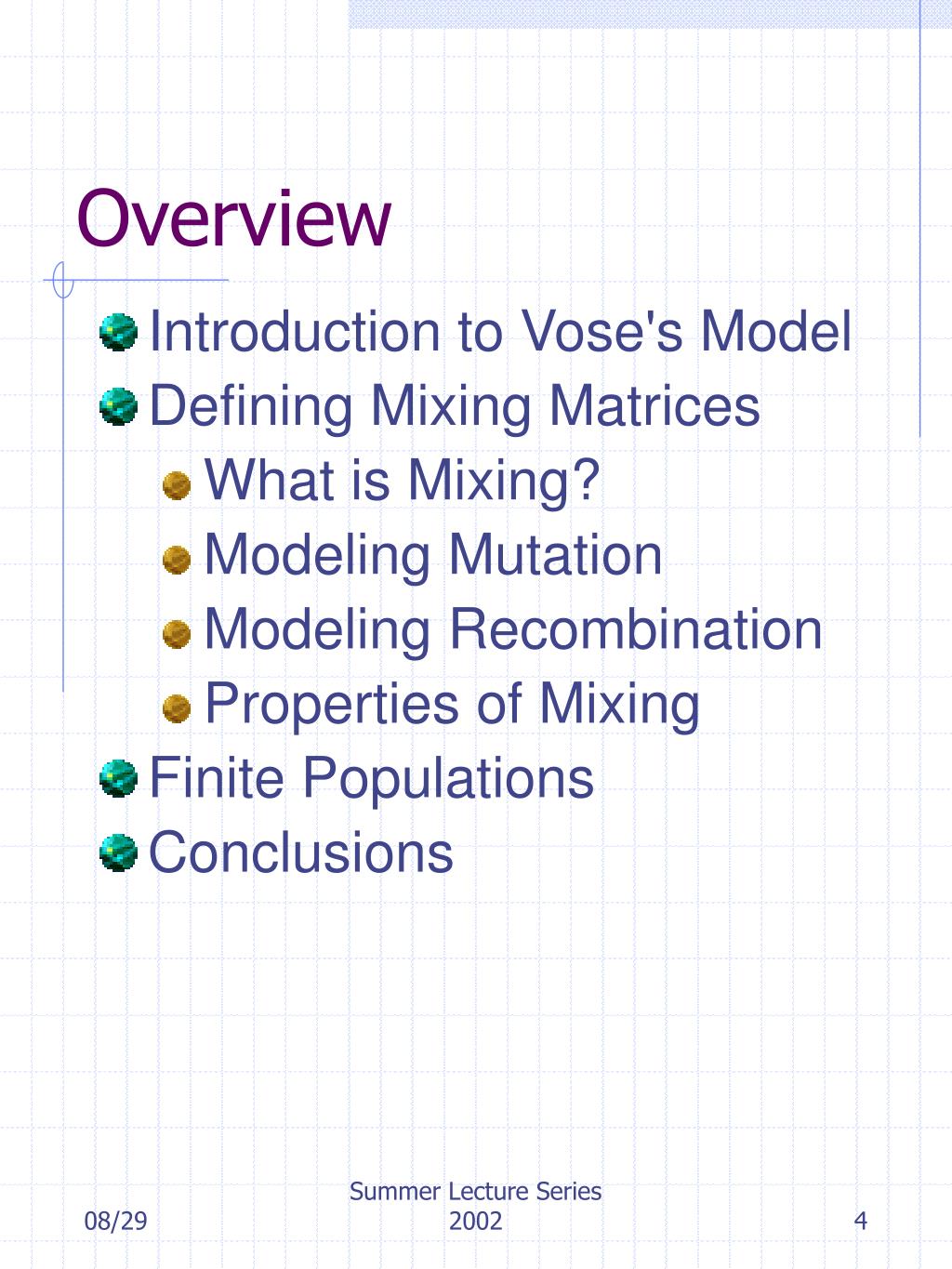 Overview

Introduction to Vose's Model

Defining Mixing Matrices

What is Mixing?

Modeling Mutation

Modeling Recombination

Properties of Mixing

Finite Populations

Conclusions

08/29

Summer Lecture Series 2002

4